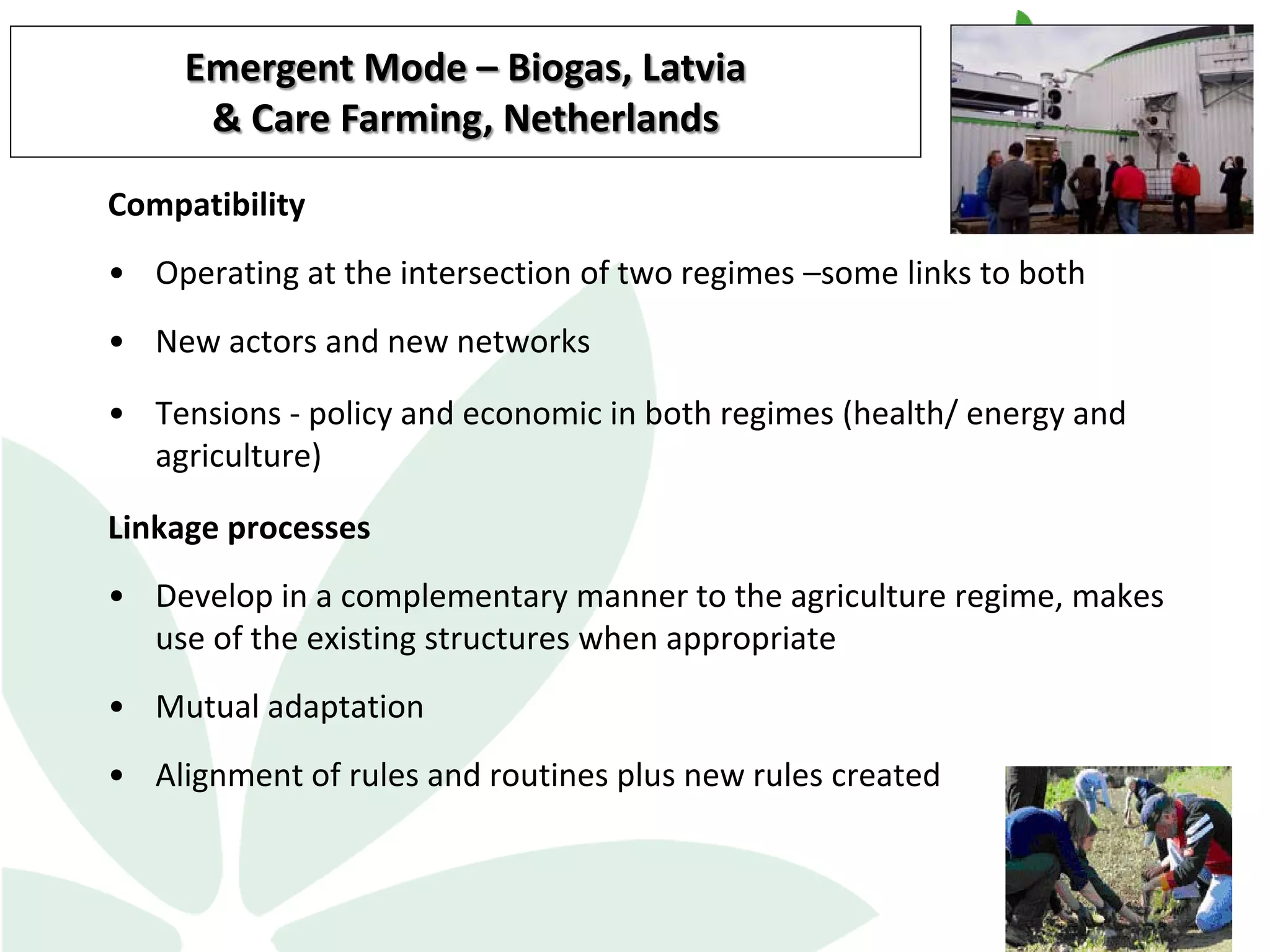 Emergent Mode – Biogas, Latvia
& Care Farming, Netherlands

Compatibility

• Operating at the intersection of two regimes –some links to both

• New actors and new networks

• Tensions - policy and economic in both regimes (health/ energy and agriculture)

Linkage processes

• Develop in a complementary manner to the agriculture regime, makes use of the existing structures when appropriate

• Mutual adaptation

• Alignment of rules and routines plus new rules created